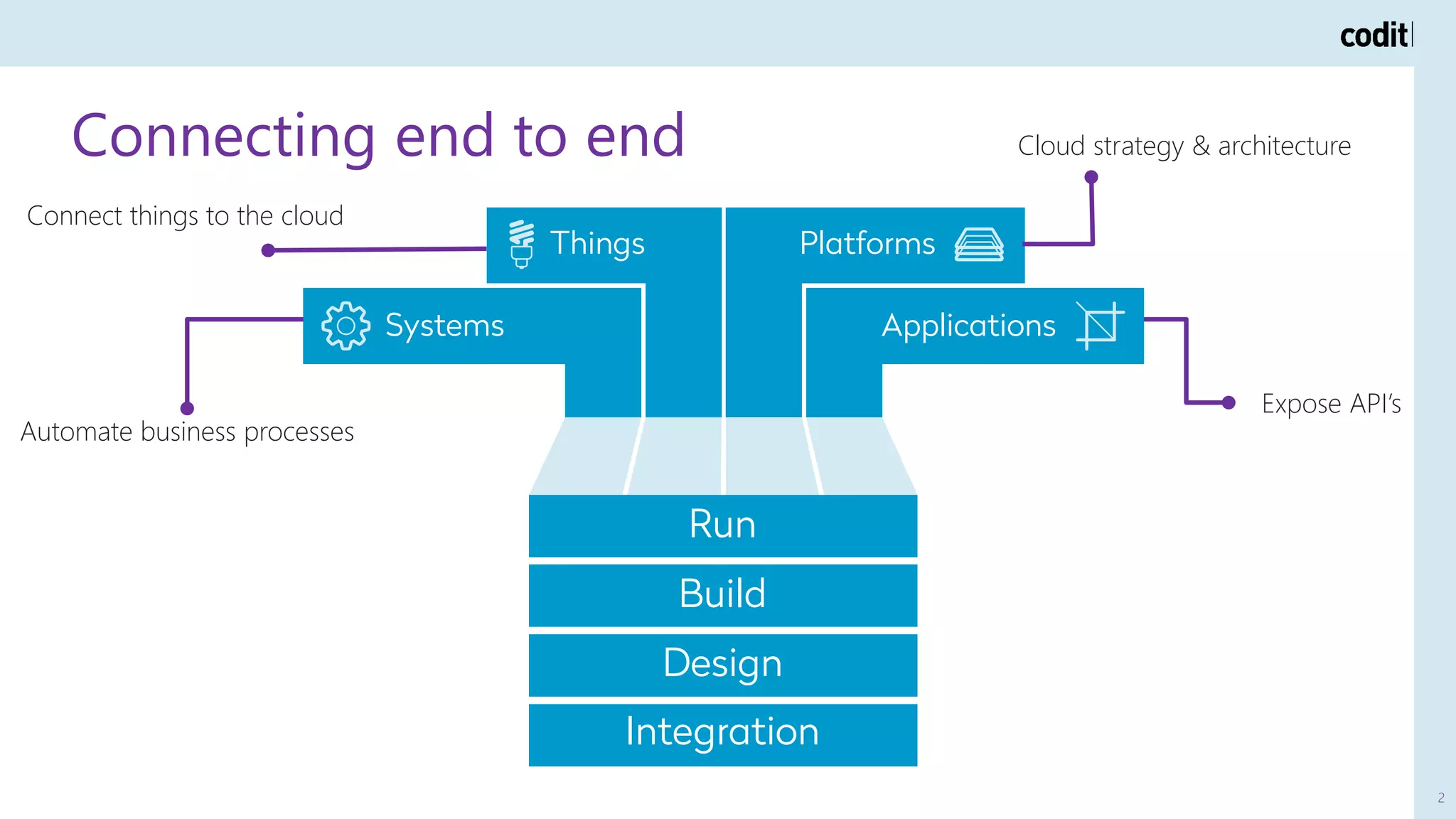 codit

Connecting end to end

Cloud strategy & architecture

Connect things to the cloud

Things

Platforms

Systems

Applications

Automate business processes

Expose API's

Run

Build

Design

Integration

2